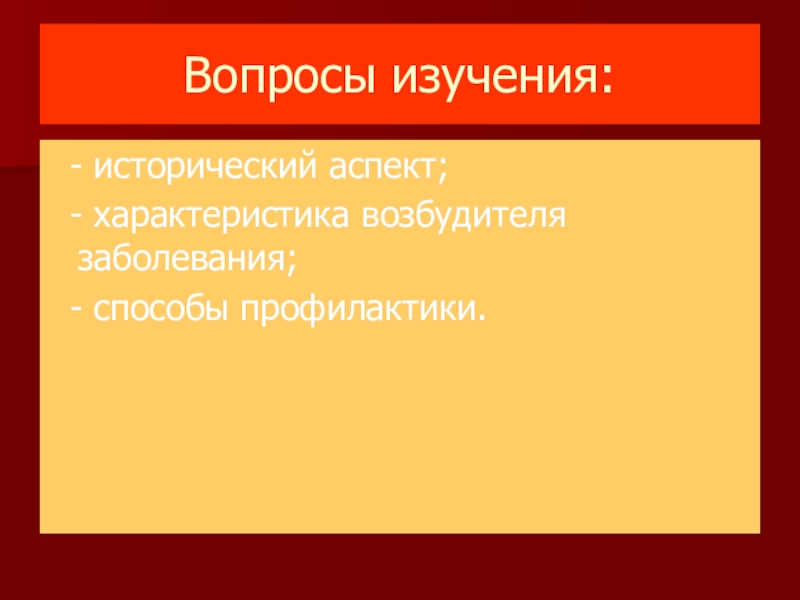 Вопросы изучения:

- исторический аспект;

- характеристика возбудителя заболевания;

- способы профилактики.